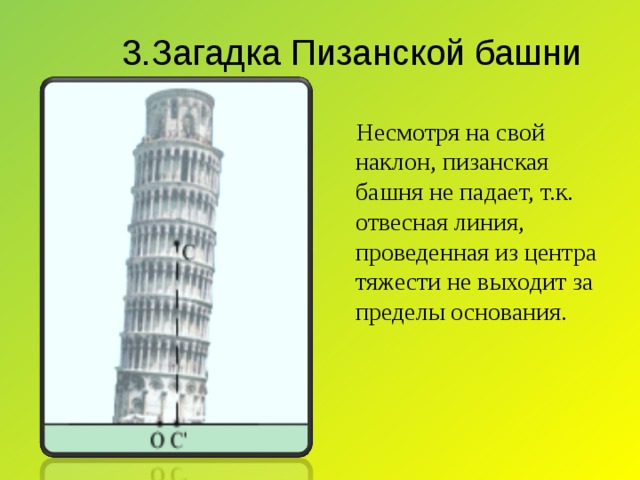 3.Загадка Пизанской башни

C

O C'

Несмотря на свой наклон, пизанская башня не падает, т.к. отвесная линия, проведенная из центра тяжести не выходит за пределы основания.